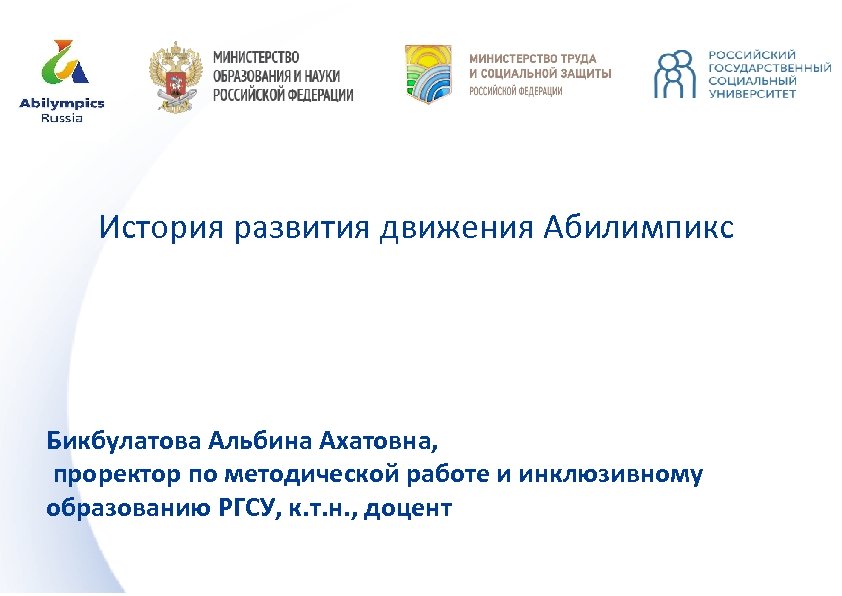 Abilympics
Russia

МИНИСТЕРСТВО
ОБРАЗОВАНИЯ И НАУКИ
РОССИЙСКОЙ ФЕДЕРАЦИИ

МИНИСТЕРСТВО ТРУДА
И СОЦИАЛЬНОЙ ЗАЩИТЫ
РОССИЙСКОЙ ФЕДЕРАЦИИ

РОССИЙСКИЙ
ГОСУДАРСТВЕННЫЙ
СОЦИАЛЬНЫЙ
УНИВЕРСИТЕТ

История развития движения Абилимпикс

Бикбулатова Альбина Ахатовна,
проректор по методической работе и инклюзивному образованию РГСУ, к.т.н., доцент